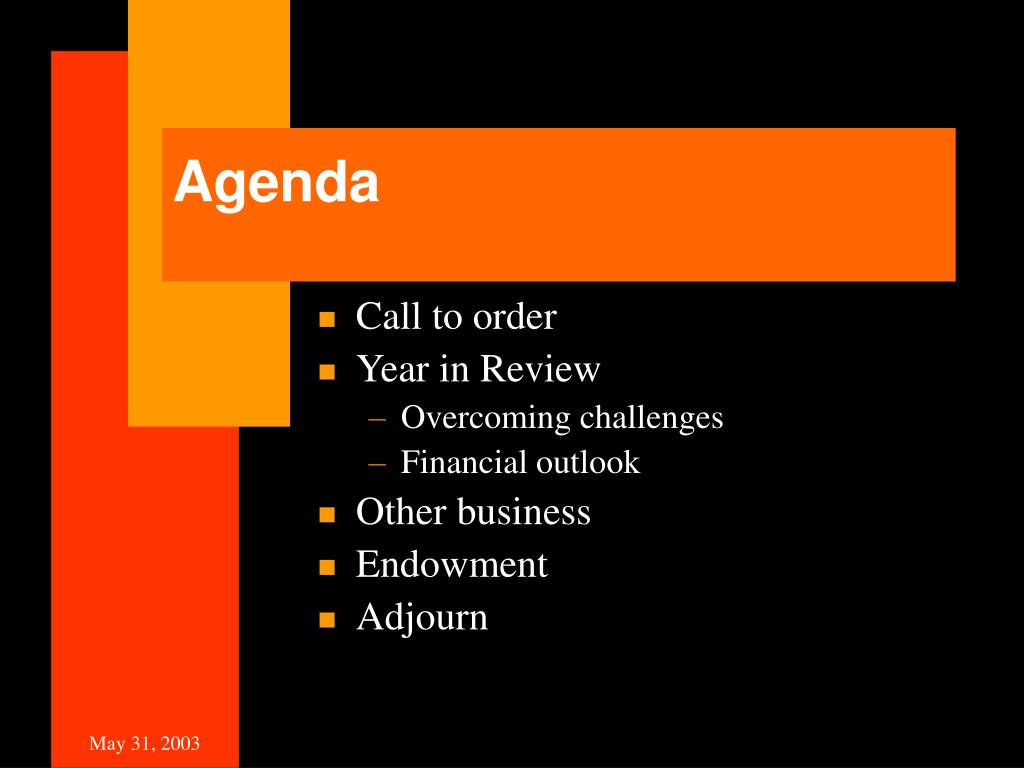 Agenda

- Call to order
- Year in Review
  – Overcoming challenges
  – Financial outlook
- Other business
- Endowment
- Adjourn

May 31, 2003